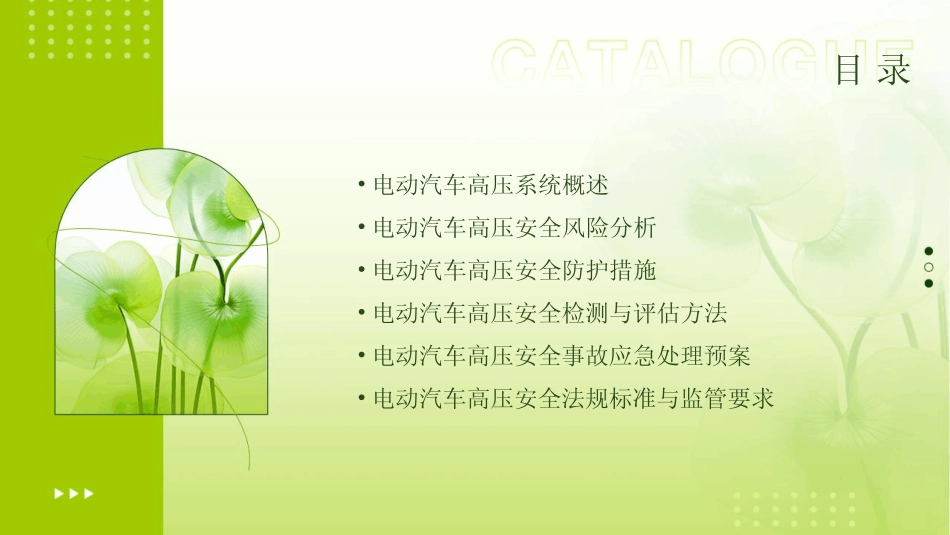 CATALOGUE

目 录

• 电动汽车高压系统概述
• 电动汽车高压安全风险分析
• 电动汽车高压安全防护措施
• 电动汽车高压安全检测与评估方法
• 电动汽车高压安全事故应急处理预案
• 电动汽车高压安全法规标准与监管要求